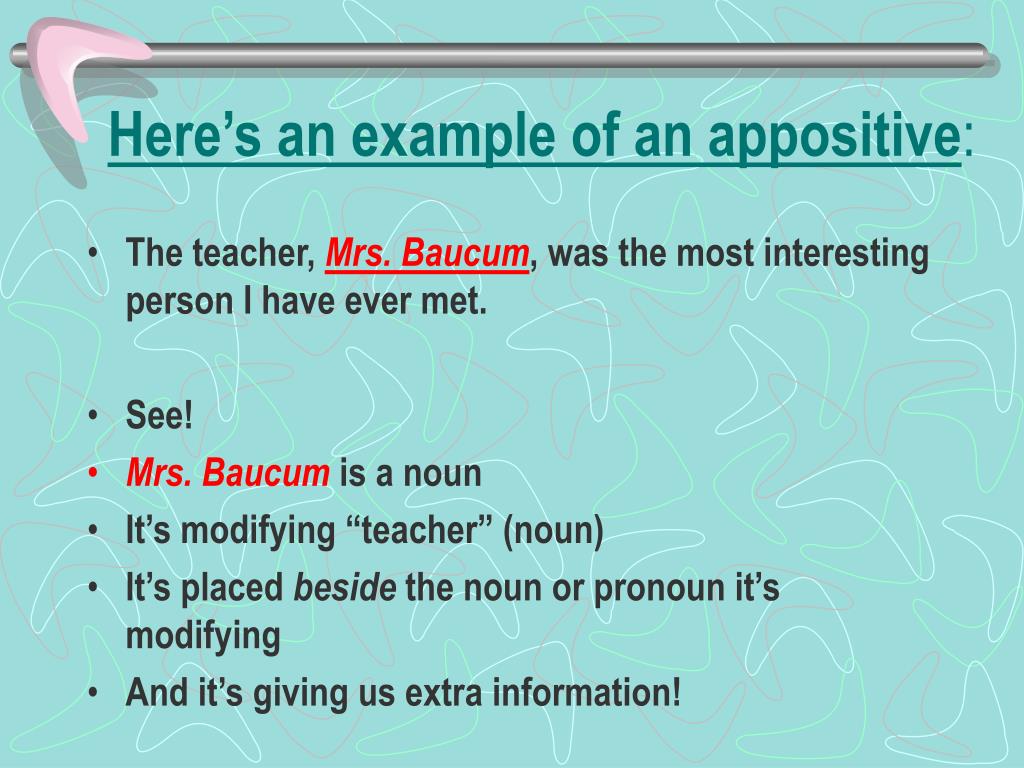 Here’s an example of an appositive:

• The teacher, Mrs. Baucum, was the most interesting person I have ever met.

• See!
• Mrs. Baucum is a noun
• It’s modifying “teacher” (noun)
• It’s placed beside the noun or pronoun it’s modifying
• And it’s giving us extra information!